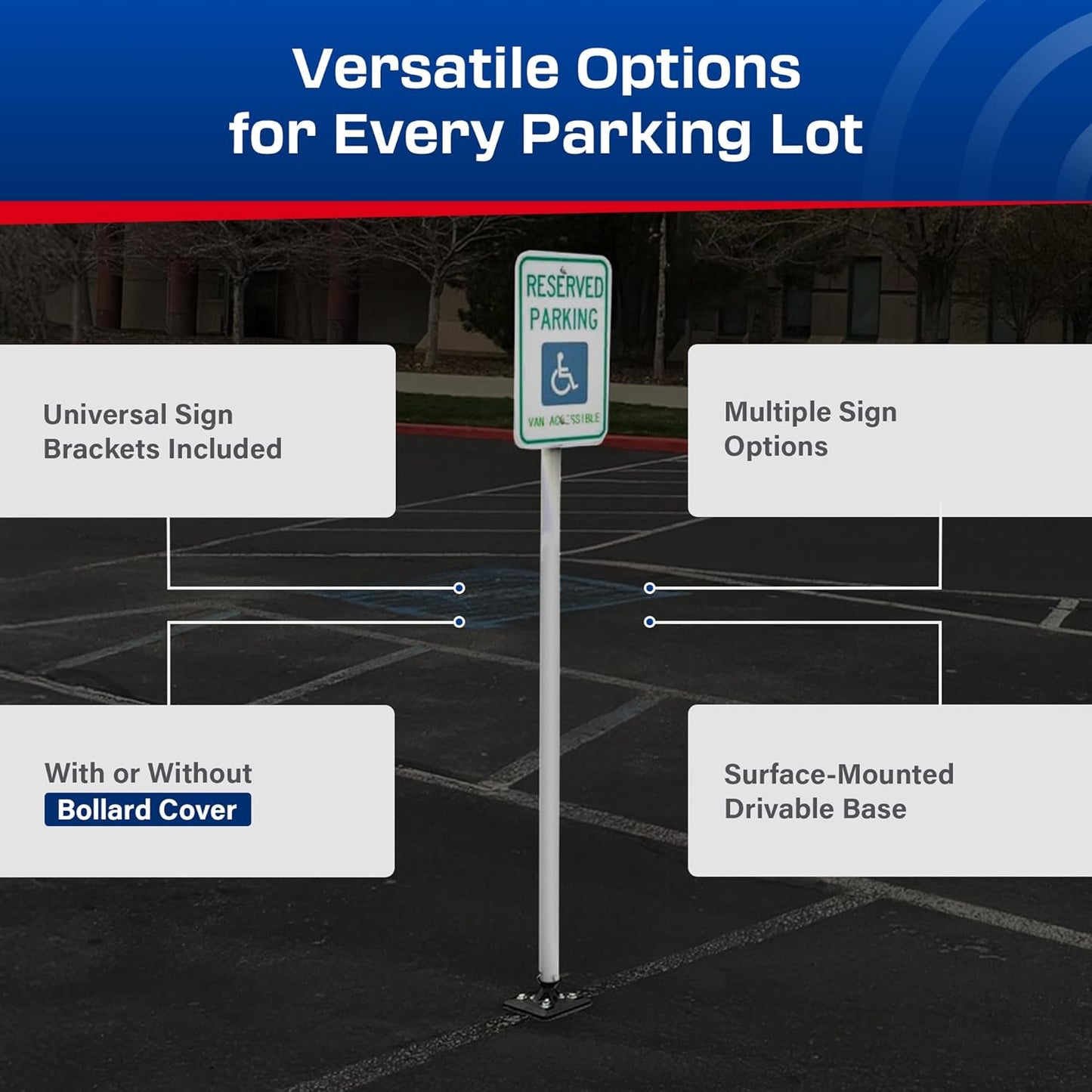 Versatile Options for Every Parking Lot

RESERVED PARKING

VAN ACCESSIBLE

Universal Sign Brackets Included

Multiple Sign Options

With or Without Bollard Cover

Surface-Mounted Drivable Base